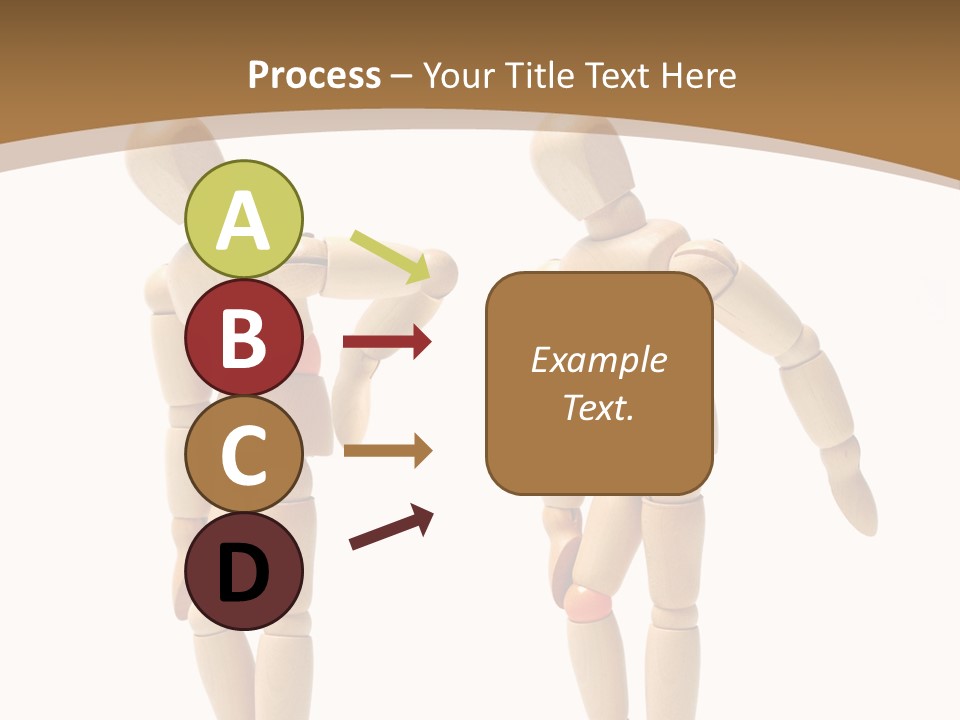 Process – Your Title Text Here

A

B

C

D

Example Text.